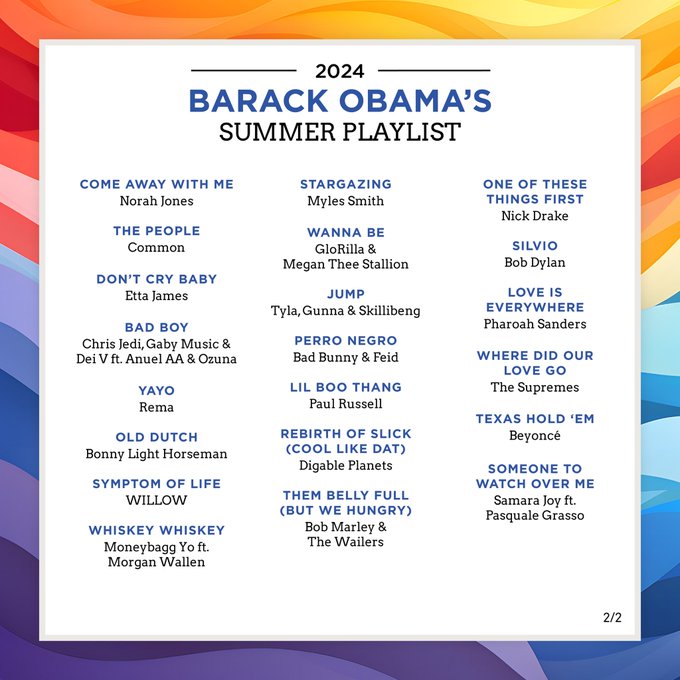 2024
BARACK OBAMA'S
SUMMER PLAYLIST

COME AWAY WITH ME
Norah Jones

THE PEOPLE
Common

DON'T CRY BABY
Etta James

BAD BOY
Chris Jedi, Gaby Music & Dei V ft. Anuel AA & Ozuna

YAYO
Rema

OLD DUTCH
Bonny Light Horseman

SYMPTOM OF LIFE
WILLOW

WHISKEY WHISKEY
Moneybagg Yo ft. Morgan Wallen

STARGAZING
Myles Smith

WANNA BE
GloRilla & Megan Thee Stallion

JUMP
Tyla, Gunna & Skillibeng

PERRO NEGRO
Bad Bunny & Feid

LIL BOO THANG
Paul Russell

REBIRTH OF SLICK (COOL LIKE DAT)
Digable Planets

THEM BELLY FULL (BUT WE HUNGRY)
Bob Marley & The Wailers

ONE OF THESE THINGS FIRST
Nick Drake

SILVIO
Bob Dylan

LOVE IS EVERYWHERE
Pharoah Sanders

WHERE DID OUR LOVE GO
The Supremes

TEXAS HOLD 'EM
Beyoncé

SOMEONE TO WATCH OVER ME
Samara Joy ft. Pasquale Grasso

2/2